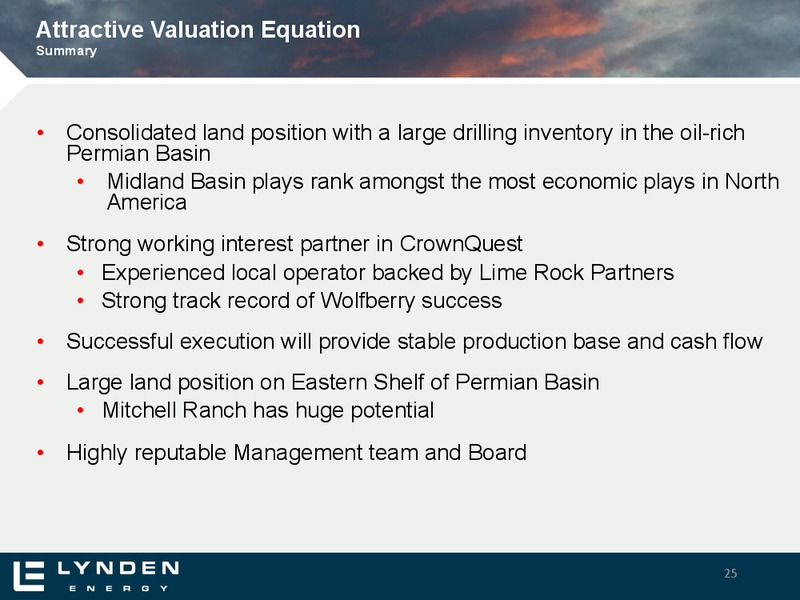 Attractive Valuation Equation
Summary

• Consolidated land position with a large drilling inventory in the oil-rich Permian Basin
  • Midland Basin plays rank amongst the most economic plays in North America

• Strong working interest partner in CrownQuest
  • Experienced local operator backed by Lime Rock Partners
  • Strong track record of Wolfberry success

• Successful execution will provide stable production base and cash flow

• Large land position on Eastern Shelf of Permian Basin
  • Mitchell Ranch has huge potential

• Highly reputable Management team and Board

LYNDEN ENERGY

25